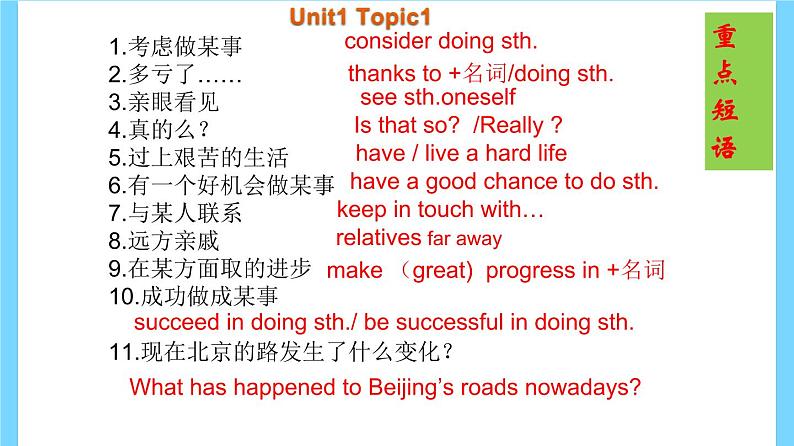 Unit1 Topic1

重点短语

1.考虑做某事 consider doing sth.
2.多亏了…… thanks to +名词/doing sth.
3.亲眼看见 see sth.oneself
4.真的么? Is that so? /Really ?
5.过上艰苦的生活 have / live a hard life
6.有一个好机会做某事 have a good chance to do sth.
7.与某人联系 keep in touch with…
8.远方亲戚 relatives far away
9.在某方面取的进步 make (great) progress in +名词
10.成功做成某事
succeed in doing sth./ be successful in doing sth.
11.现在北京的路发生了什么变化?
What has happened to Beijing's roads nowadays?